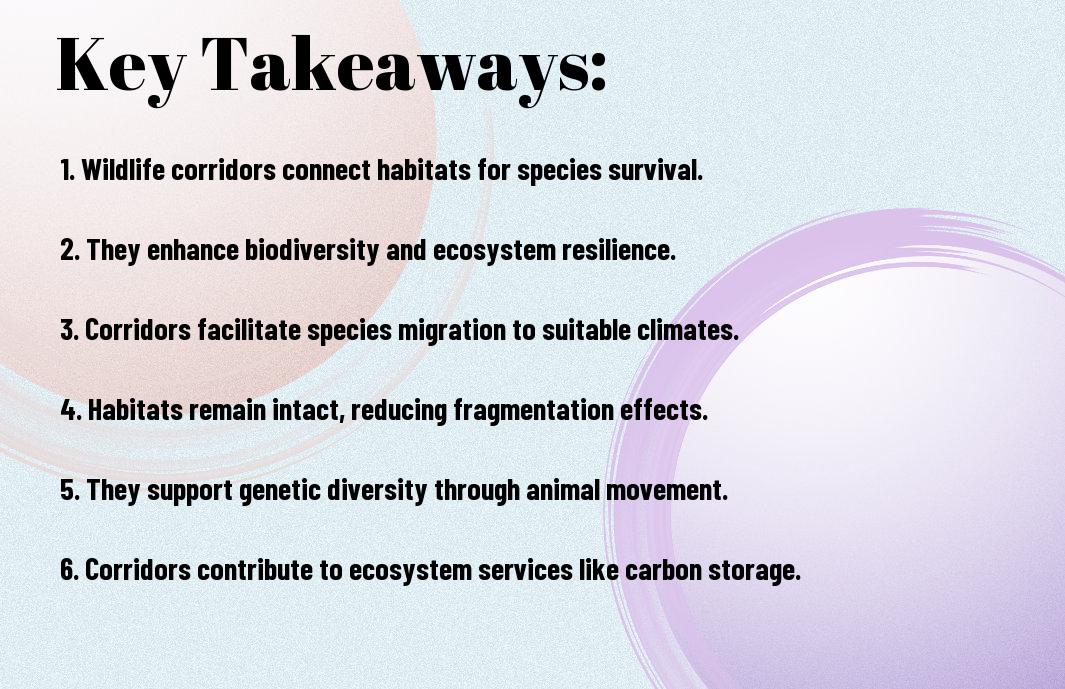 Key Takeaways:

1. Wildlife corridors connect habitats for species survival.

2. They enhance biodiversity and ecosystem resilience.

3. Corridors facilitate species migration to suitable climates.

4. Habitats remain intact, reducing fragmentation effects.

5. They support genetic diversity through animal movement.

6. Corridors contribute to ecosystem services like carbon storage.